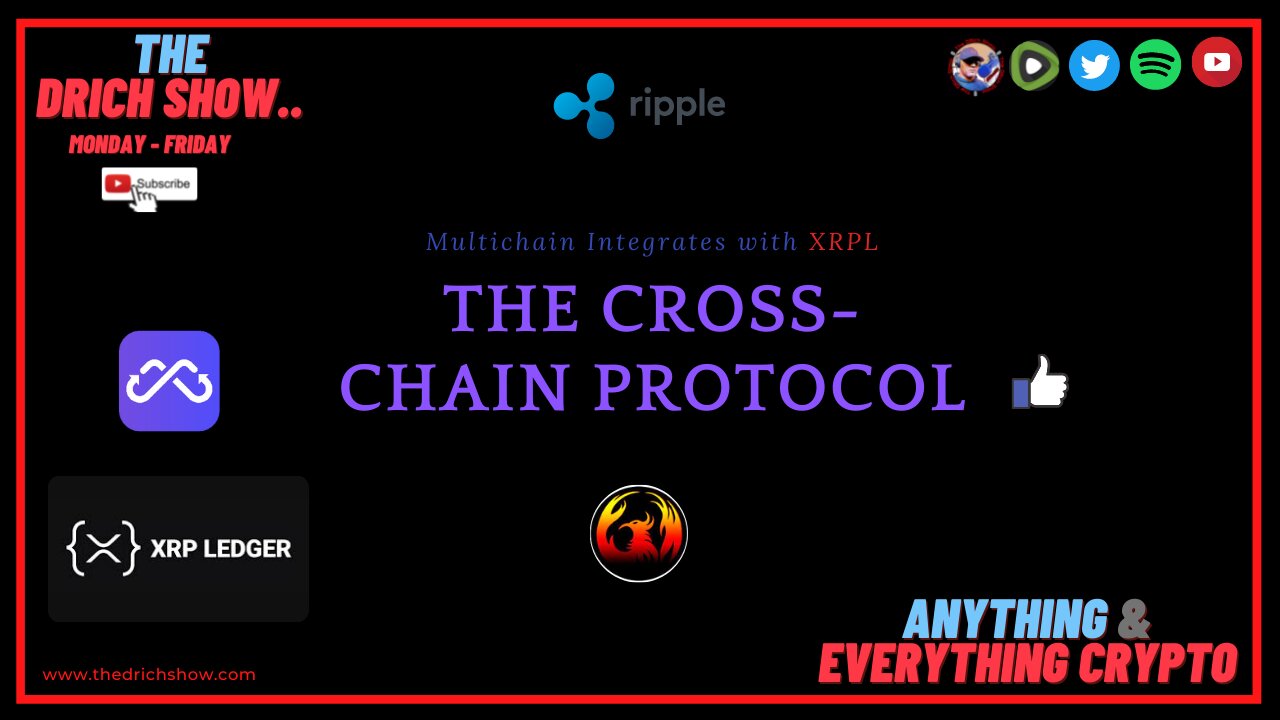 THE DRICH SHOW..
MONDAY - FRIDAY
Subscribe

ripple

Multichain Integrates with XRPL

THE CROSS-CHAIN PROTOCOL

XRP LEDGER

www.thedrichshow.com

ANYTHING & EVERYTHING CRYPTO